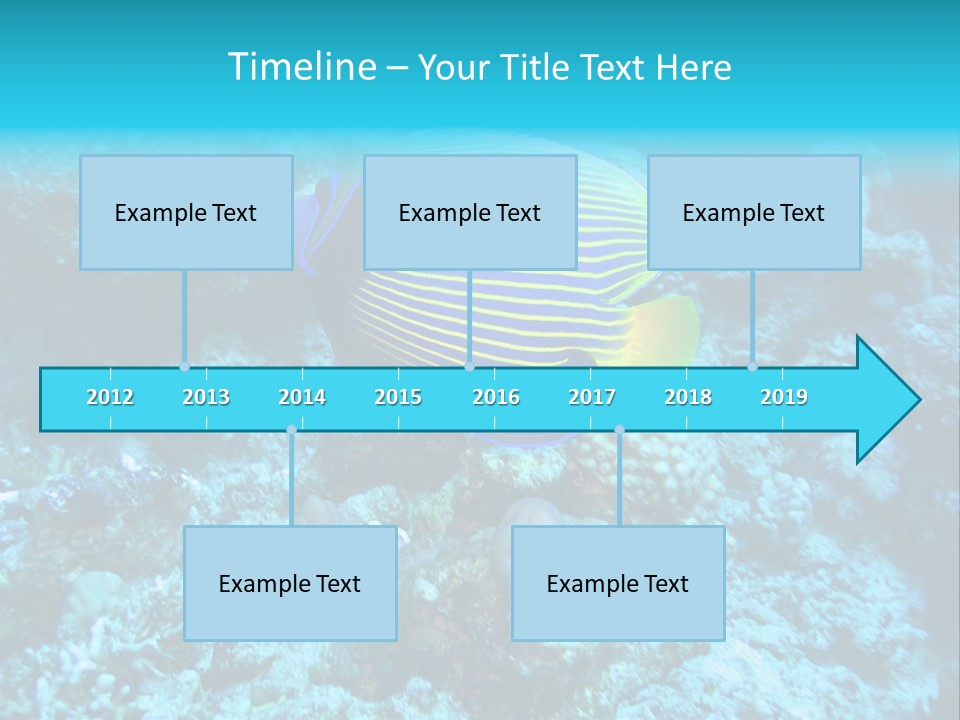 Timeline – Your Title Text Here

Example Text

Example Text

Example Text

2012 2013 2014 2015 2016 2017 2018 2019

Example Text

Example Text